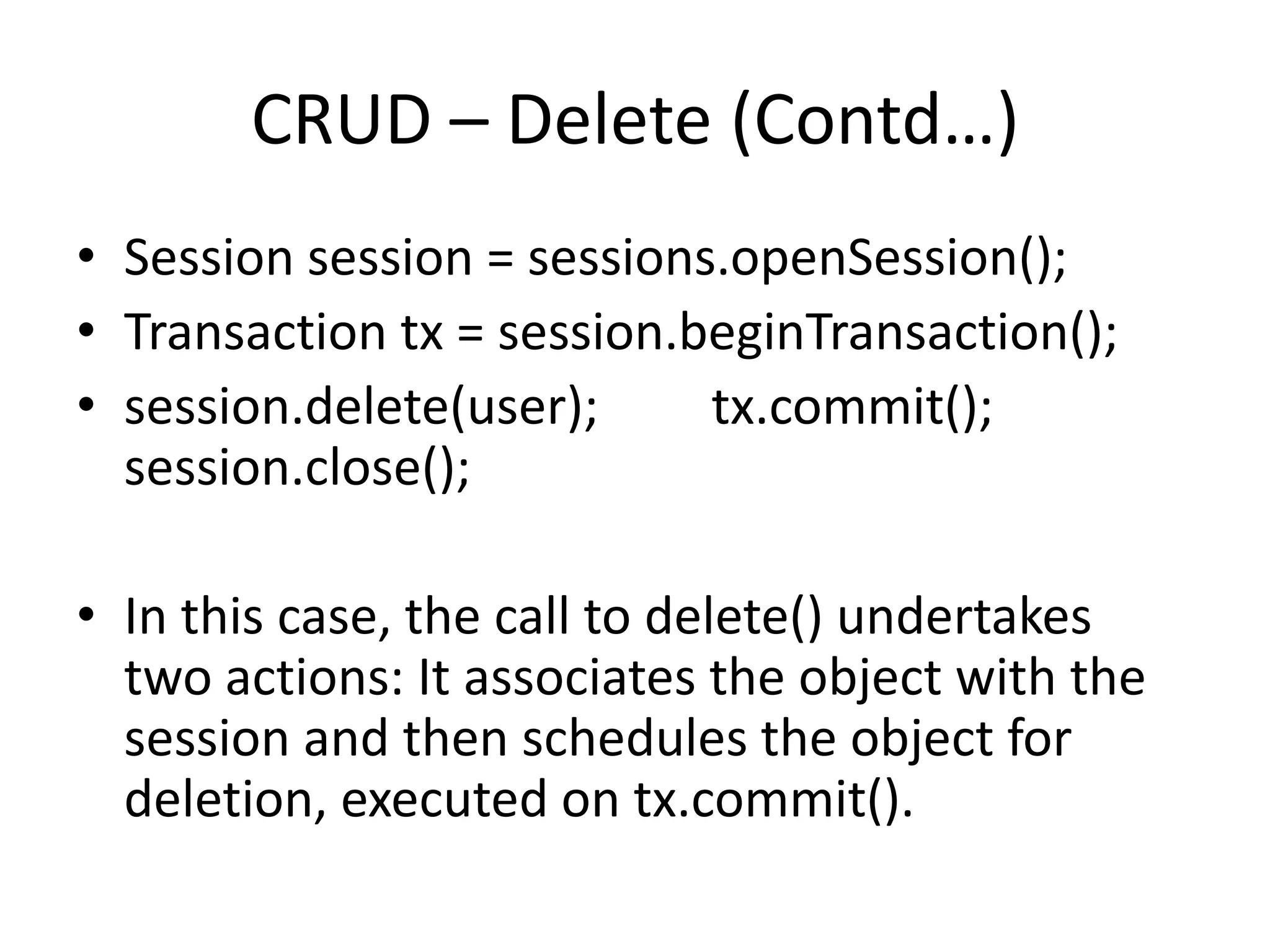 CRUD – Delete (Contd…)

• Session session = sessions.openSession();
• Transaction tx = session.beginTransaction();
• session.delete(user); tx.commit(); session.close();

• In this case, the call to delete() undertakes two actions: It associates the object with the session and then schedules the object for deletion, executed on tx.commit().